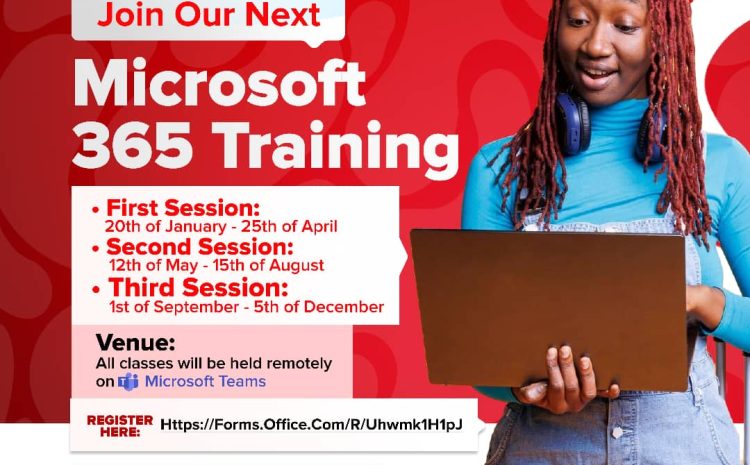 Join Our Next

Microsoft 365 Training

• First Session:
20th of January - 25th of April
• Second Session:
12th of May - 15th of August
• Third Session:
1st of September - 5th of December

Venue:
All classes will be held remotely on Microsoft Teams

REGISTER HERE: Https://Forms.Office.Com/R/Uhwmk1H1pJ